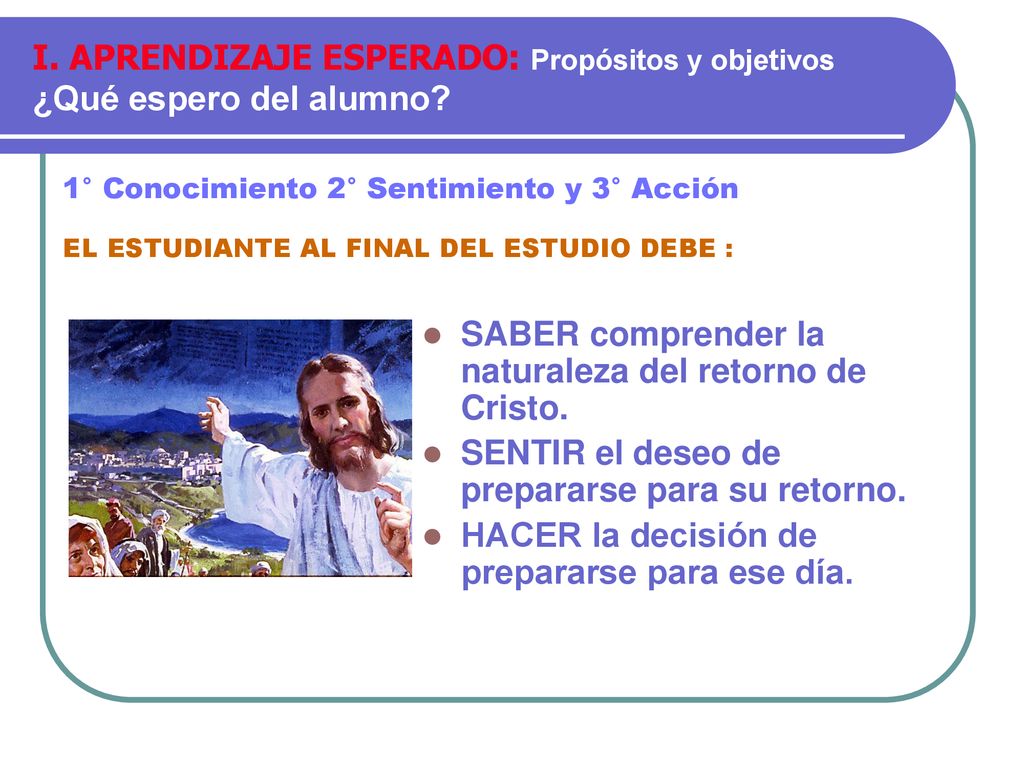 I. APRENDIZAJE ESPERADO: Propósitos y objetivos
¿Qué espero del alumno?

1° Conocimiento 2° Sentimiento y 3° Acción

EL ESTUDIANTE AL FINAL DEL ESTUDIO DEBE :

- SABER comprender la naturaleza del retorno de Cristo.
- SENTIR el deseo de prepararse para su retorno.
- HACER la decisión de prepararse para ese día.